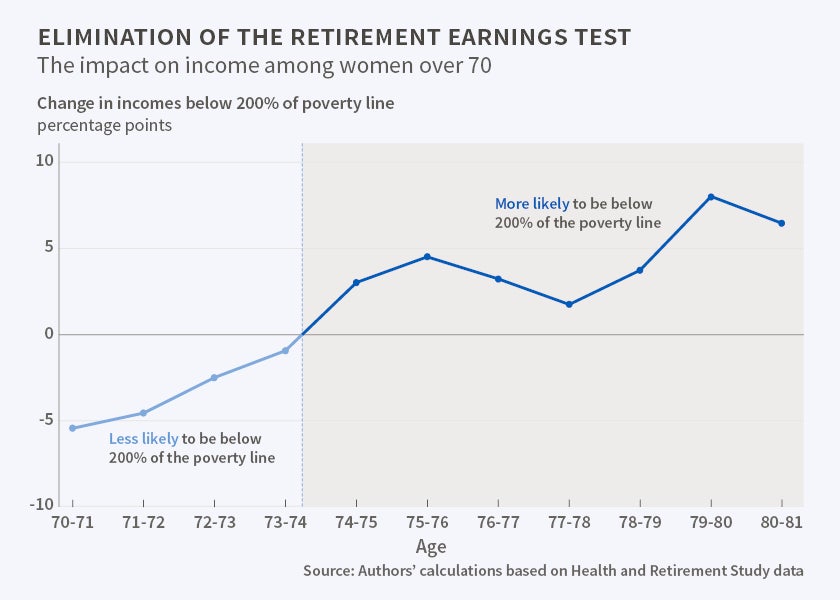 ELIMINATION OF THE RETIREMENT EARNINGS TEST
The impact on income among women over 70

Change in incomes below 200% of poverty line
percentage points

10
5
0
-5
-10

More likely to be below 200% of the poverty line

Less likely to be below 200% of the poverty line

70-71 71-72 72-73 73-74 74-75 75-76 76-77 77-78 78-79 79-80 80-81
Age

Source: Authors' calculations based on Health and Retirement Study data